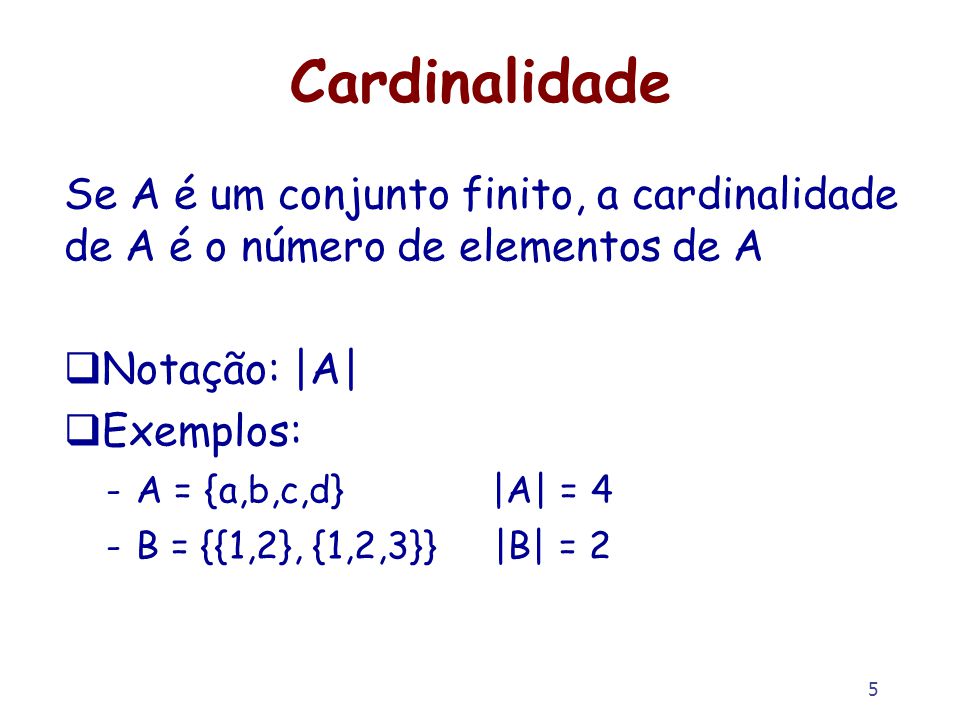 Cardinalidade

Se A é um conjunto finito, a cardinalidade de A é o número de elementos de A

❑Notação: $|A|$

❑Exemplos:

- $A = \{a,b,c,d\}$ $|A| = 4$
- $B = \{\{1,2\}, \{1,2,3\}\}$ $|B| = 2$

5